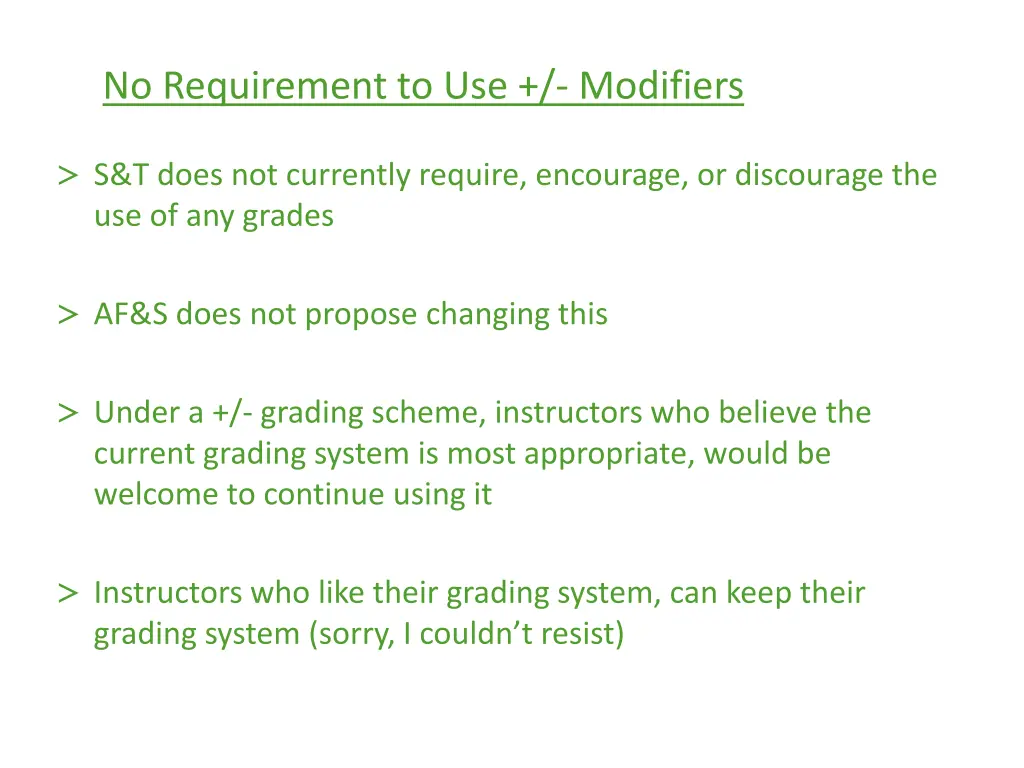 No Requirement to Use +/- Modifiers

> S&T does not currently require, encourage, or discourage the use of any grades

> AF&S does not propose changing this

> Under a +/- grading scheme, instructors who believe the current grading system is most appropriate, would be welcome to continue using it

> Instructors who like their grading system, can keep their grading system (sorry, I couldn't resist)